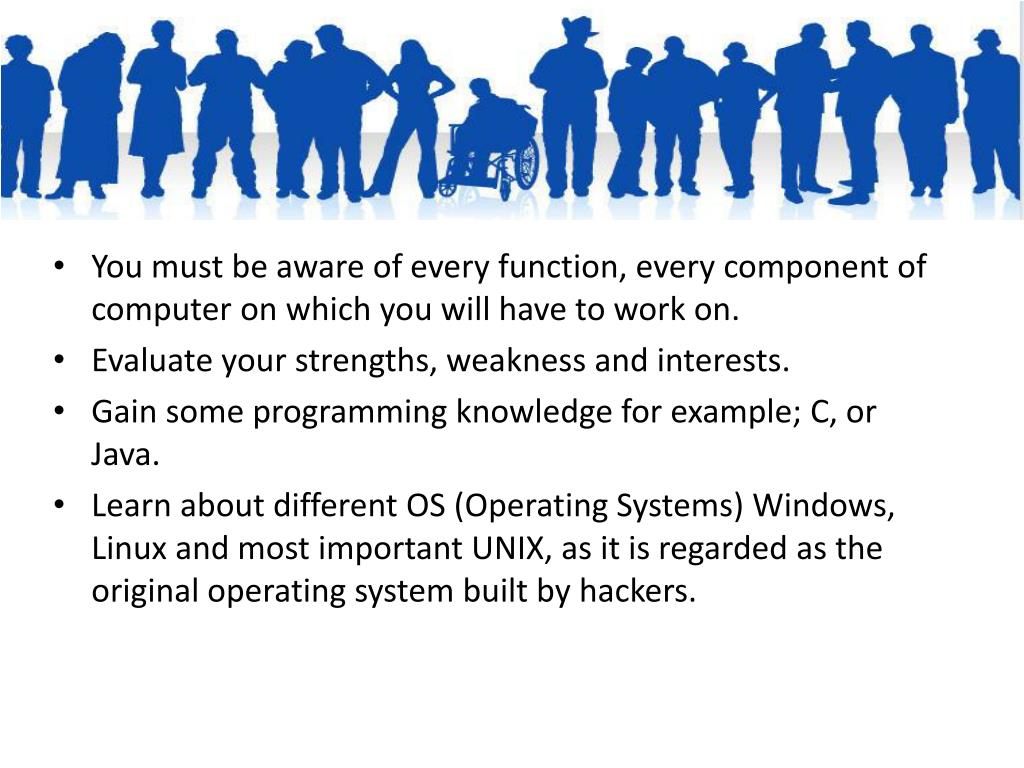 • You must be aware of every function, every component of computer on which you will have to work on.
• Evaluate your strengths, weakness and interests.
• Gain some programming knowledge for example; C, or Java.
• Learn about different OS (Operating Systems) Windows, Linux and most important UNIX, as it is regarded as the original operating system built by hackers.